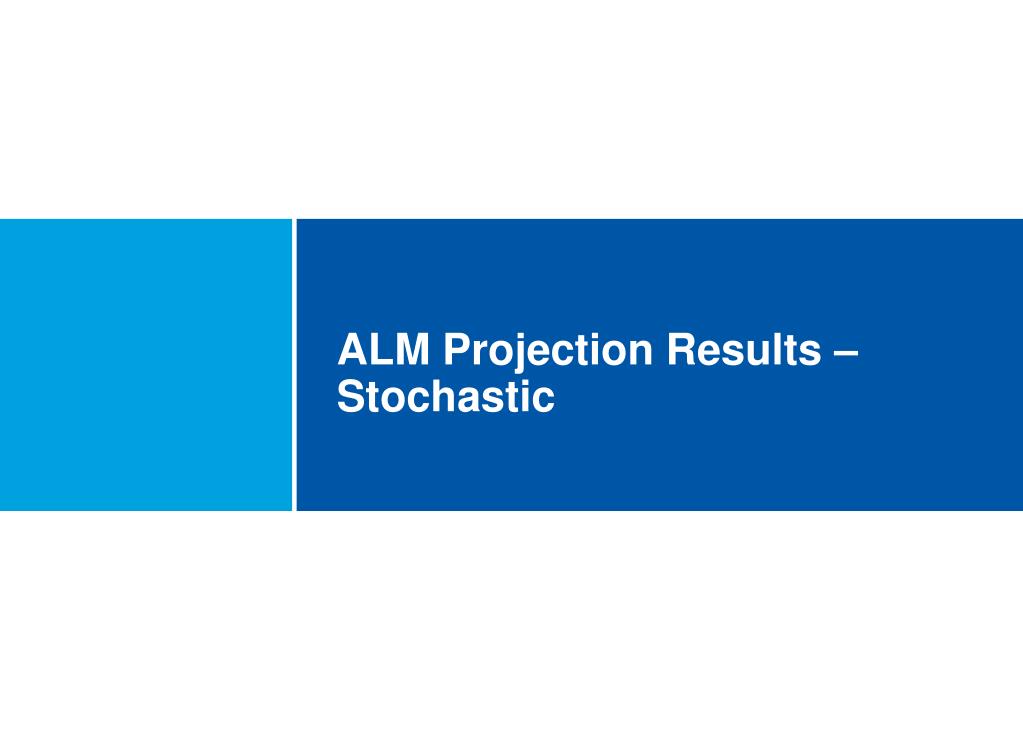 ALM Projection Results – Stochastic